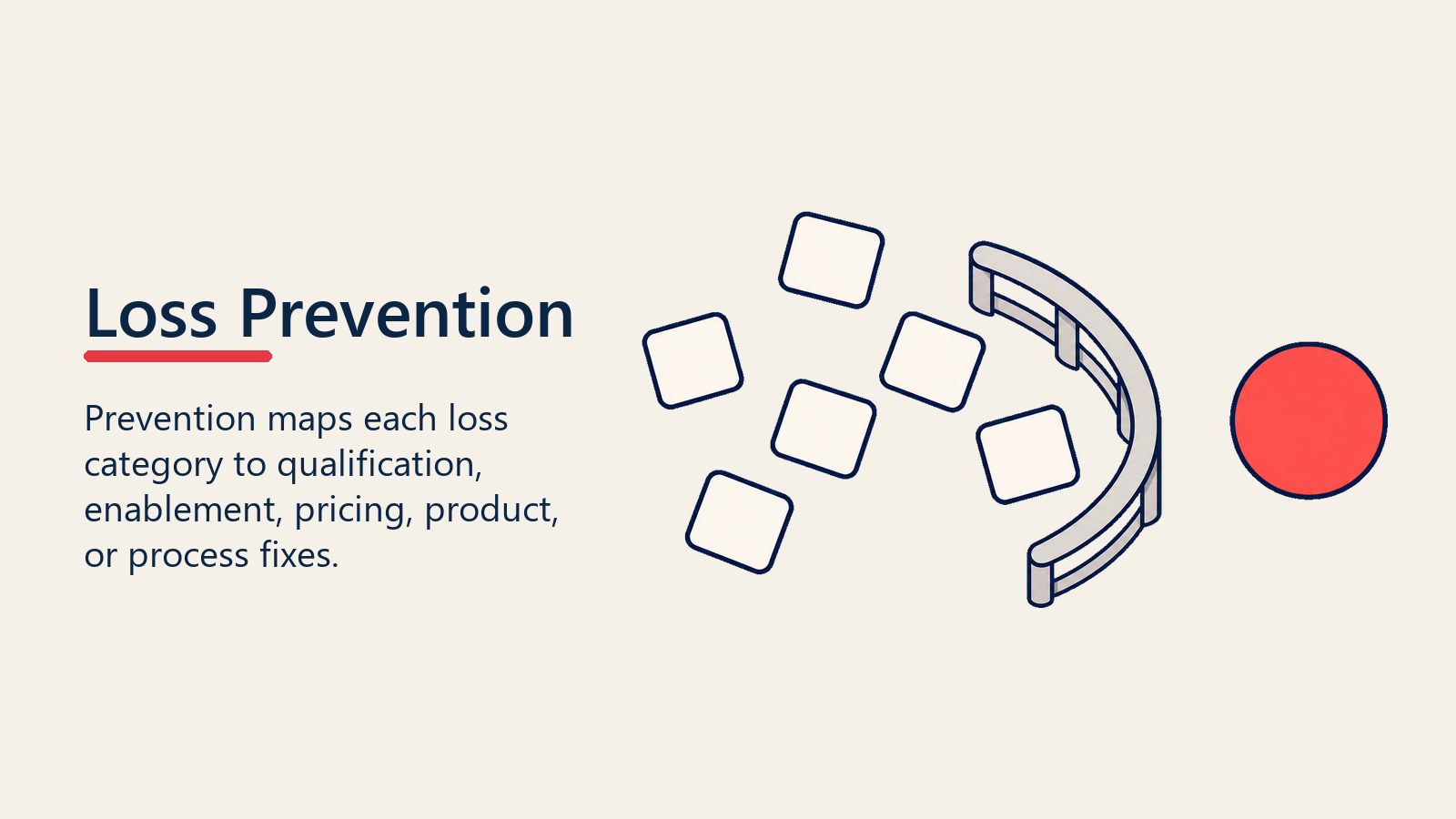 Loss Prevention

Prevention maps each loss category to qualification, enablement, pricing, product, or process fixes.